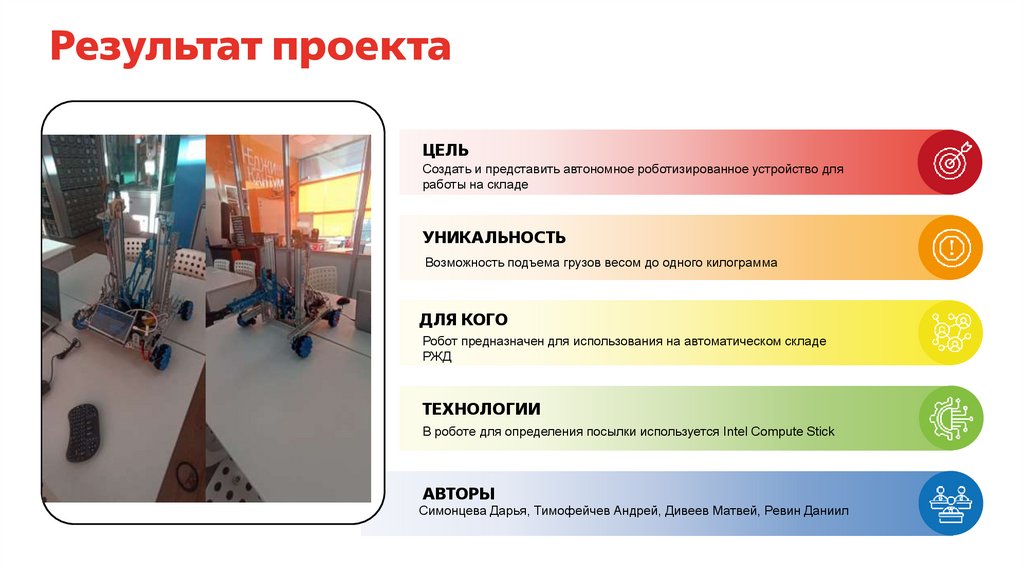 Результат проекта

ЦЕЛЬ
Создать и представить автономное роботизированное устройство для работы на складе

УНИКАЛЬНОСТЬ
Возможность подъема грузов весом до одного килограмма

ДЛЯ КОГО
Робот предназначен для использования на автоматическом складе РЖД

ТЕХНОЛОГИИ
В роботе для определения посылки используется Intel Compute Stick

АВТОРЫ
Симонцева Дарья, Тимофейчев Андрей, Дивеев Матвей, Ревин Даниил